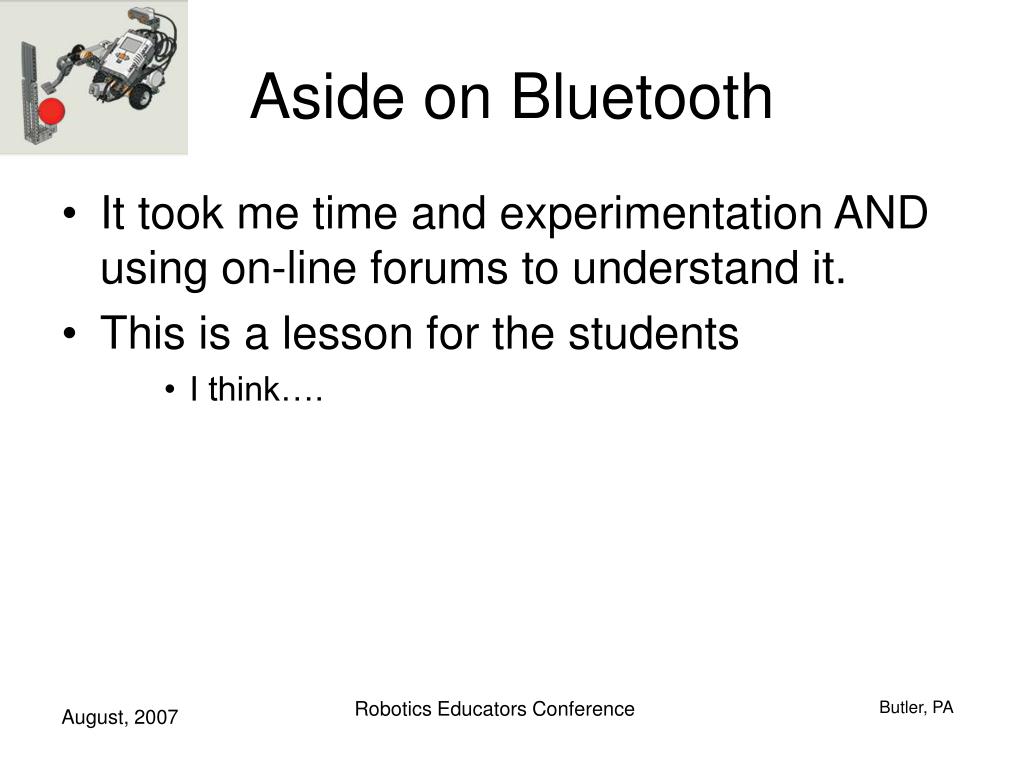 Aside on Bluetooth

• It took me time and experimentation AND using on-line forums to understand it.
• This is a lesson for the students
• I think….

August, 2007

Robotics Educators Conference

Butler, PA